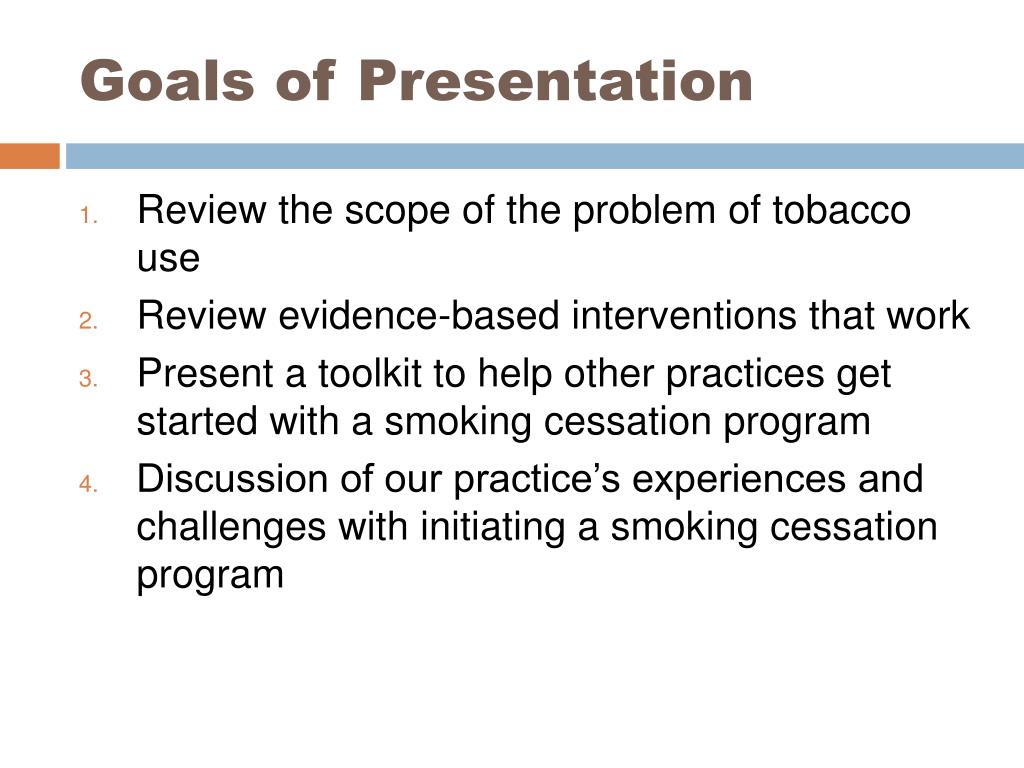 Goals of Presentation

1. Review the scope of the problem of tobacco use
2. Review evidence-based interventions that work
3. Present a toolkit to help other practices get started with a smoking cessation program
4. Discussion of our practice’s experiences and challenges with initiating a smoking cessation program